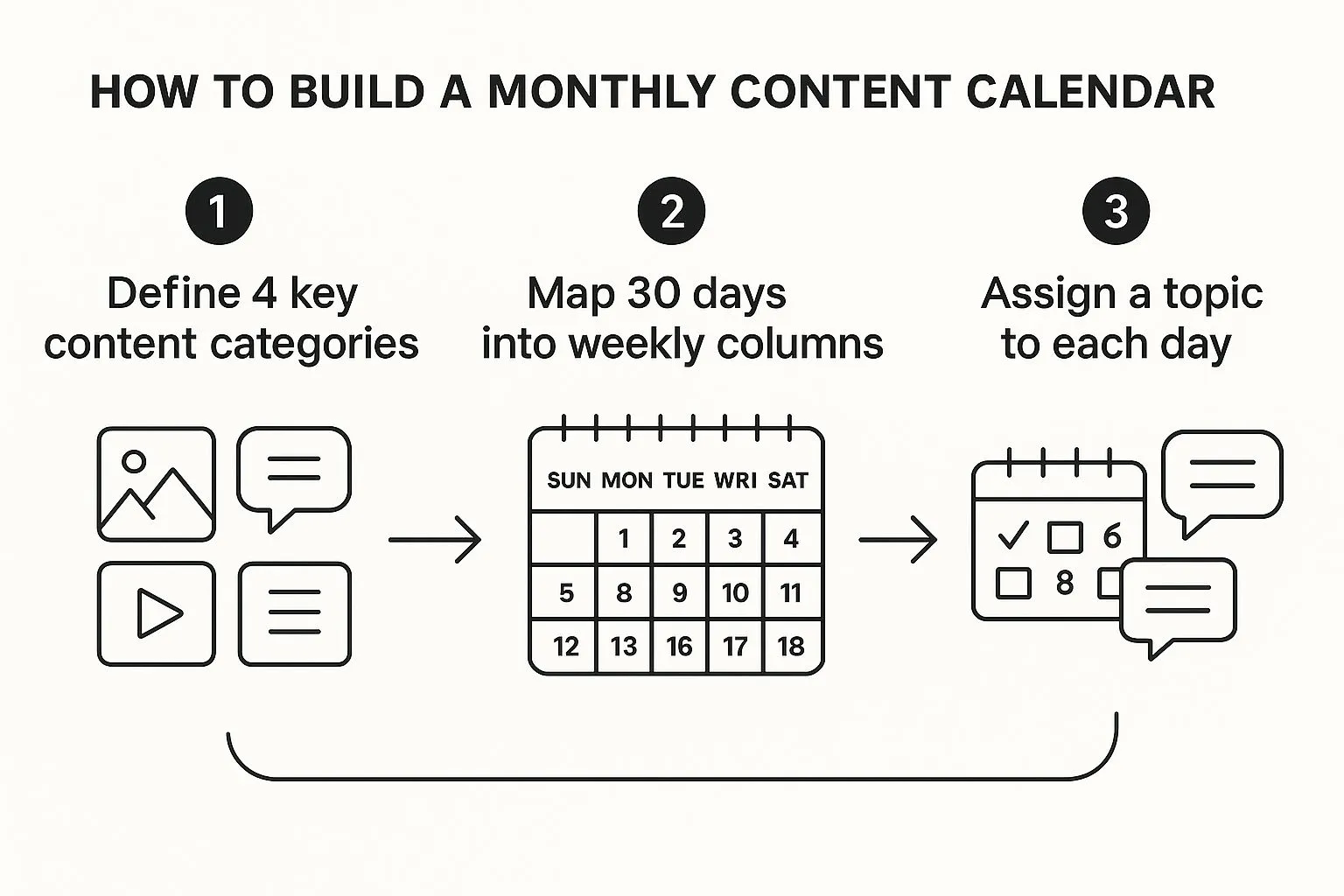 HOW TO BUILD A MONTHLY CONTENT CALENDAR

1
Define 4 key content categories

2
Map 30 days into weekly columns

3
Assign a topic to each day

| SUN | MON | TUE | WRI | SAT |
|---|---|---|---|---|
| | 1 | 2 | 3 | 4 |
| 5 | 8 | 9 | 10 | 11 |
| 12 | 13 | 16 | 17 | 18 |

6
8